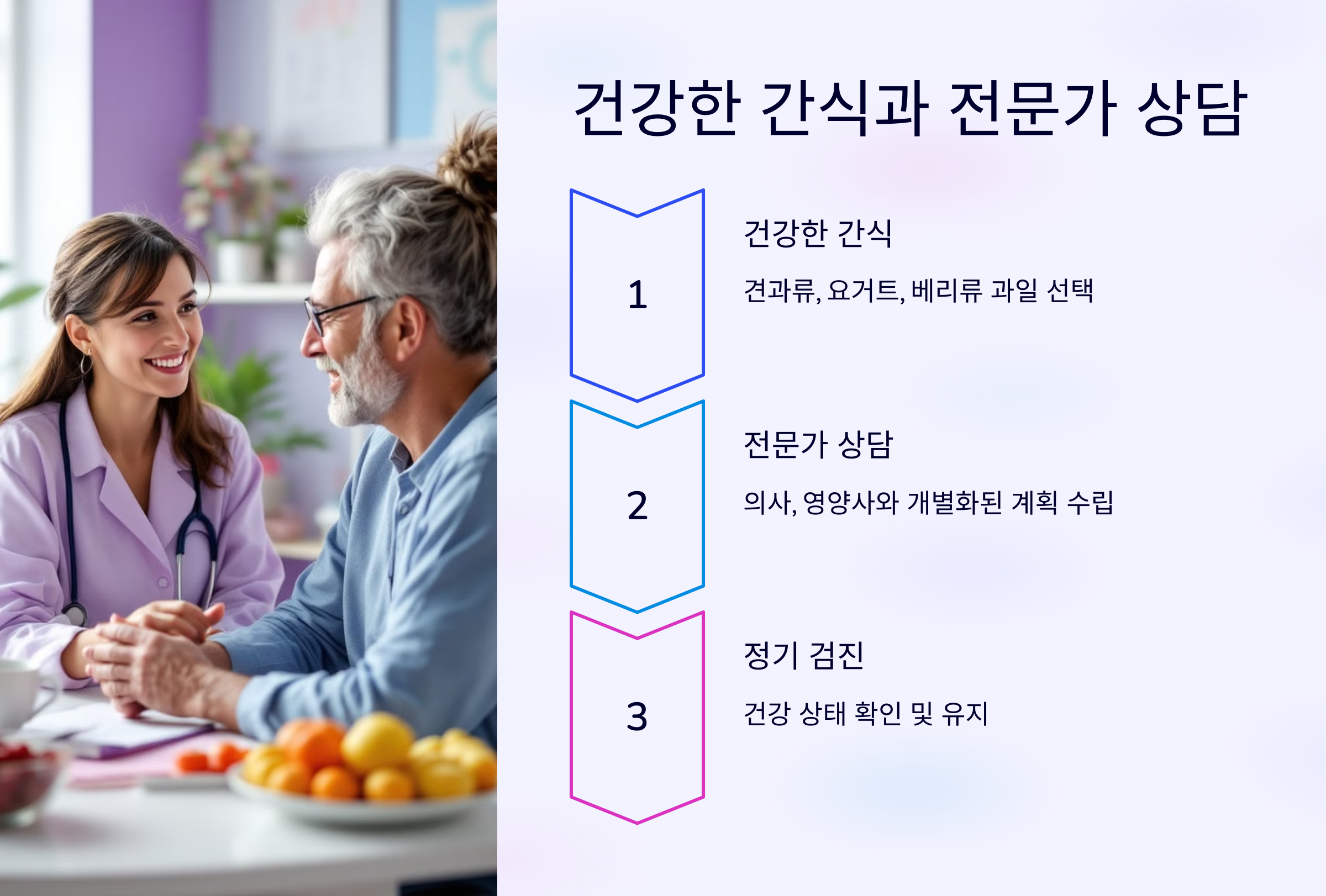 건강한 간식과 전문가 상담

1

건강한 간식

견과류, 요거트, 베리류 과일 선택

2

전문가 상담

의사, 영양사와 개별화된 계획 수립

3

정기 검진

건강 상태 확인 및 유지